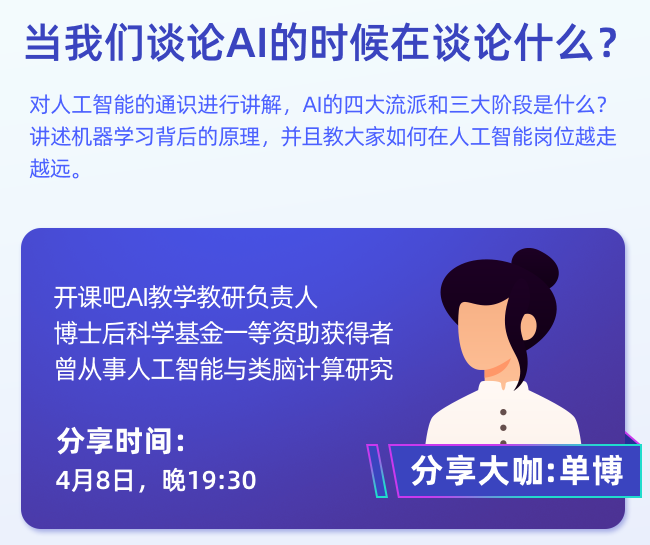 当我们谈论AI的时候在谈论什么？

对人工智能的通识进行讲解，AI的四大流派和三大阶段是什么？讲述机器学习背后的原理，并且教大家如何在人工智能岗位越走越远。

开课吧AI教学教研负责人
博士后科学基金一等资助获得者
曾从事人工智能与类脑计算研究

分享时间：
4月8日，晚19:30

分享大咖:单博